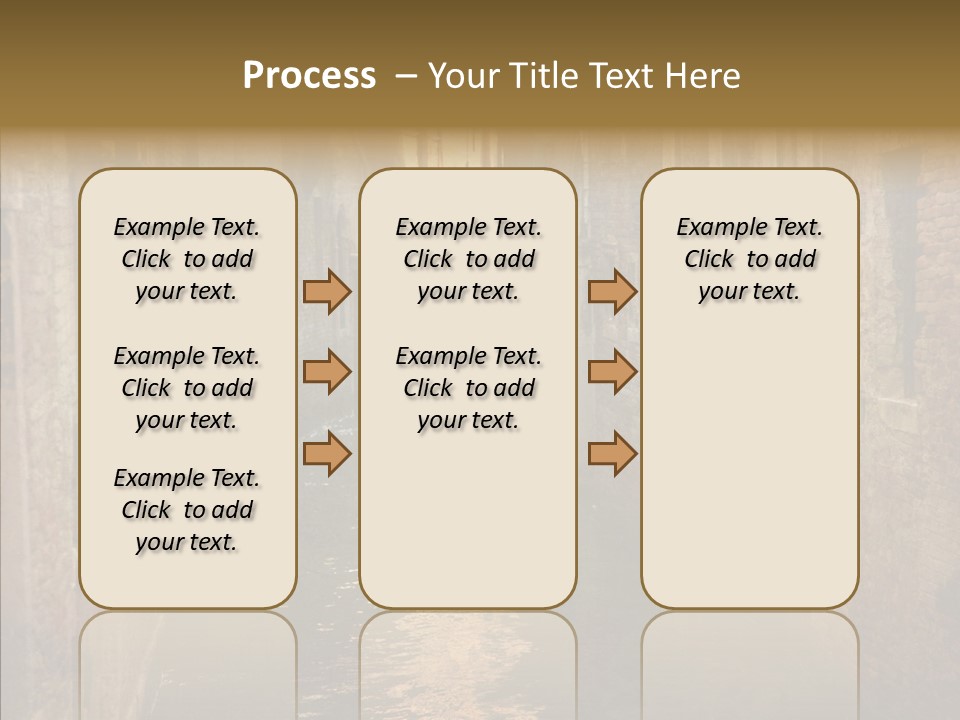 Process – Your Title Text Here

Example Text. Click to add your text.

Example Text. Click to add your text.

Example Text. Click to add your text.

Example Text. Click to add your text.

Example Text. Click to add your text.

Example Text. Click to add your text.